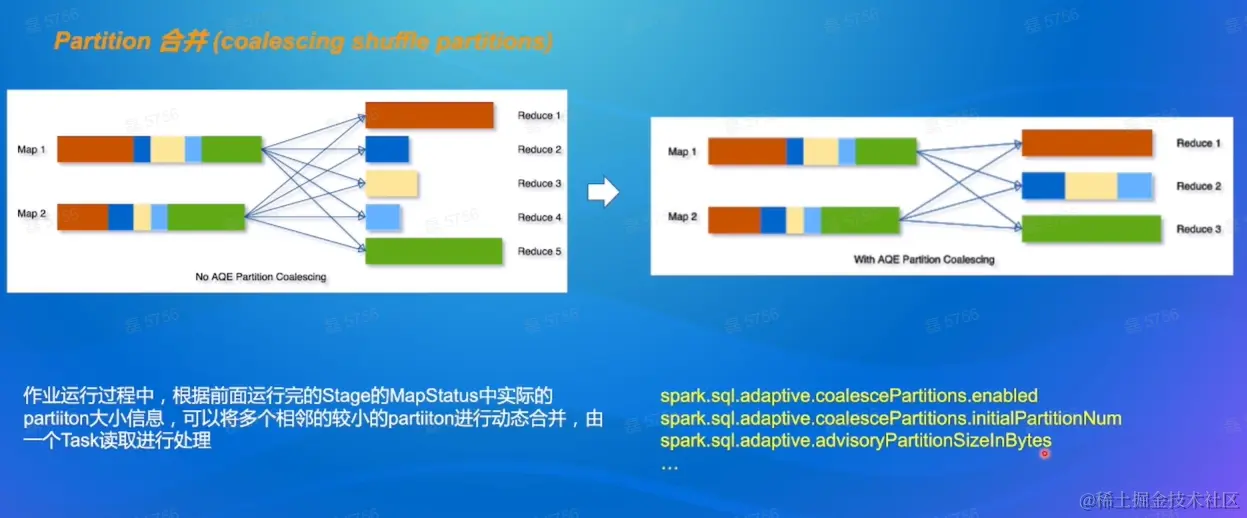 Partition 合并 (coalescing shuffle partitions)

Map 1

Map 2

Reduce 1

Reduce 2

Reduce 3

Reduce 4

Reduce 5

No AQE Partition Coalescing

Map 1

Map 2

Reduce 1

Reduce 2

Reduce 3

With AQE Partition Coalescing

作业运行过程中，根据前面运行完的Stage的MapStatus中实际的partiiton大小信息，可以将多个相邻的较小的partiiton进行动态合并，由一个Task读取进行处理

spark.sql.adaptive.coalescePartitions.enabled
spark.sql.adaptive.coalescePartitions.initialPartitionNum
spark.sql.adaptive.advisoryPartitionSizeInBytes
...

@稀土掘金技术社区